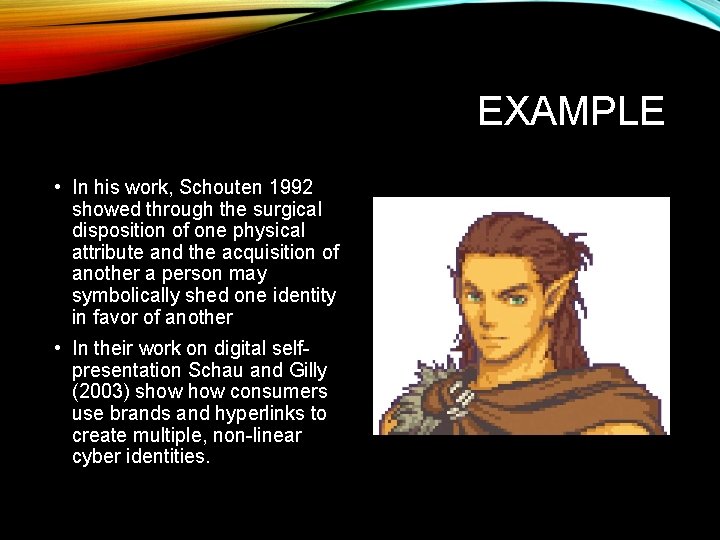 EXAMPLE

• In his work, Schouten 1992 showed through the surgical disposition of one physical attribute and the acquisition of another a person may symbolically shed one identity in favor of another

• In their work on digital self-presentation Schau and Gilly (2003) show how consumers use brands and hyperlinks to create multiple, non-linear cyber identities.